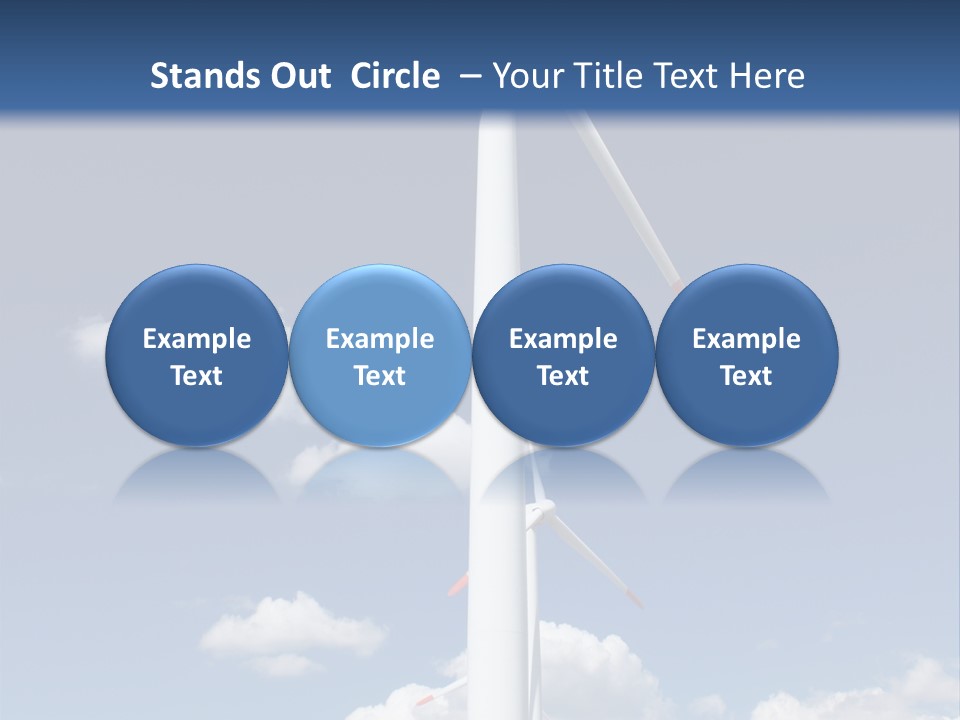 Stands Out Circle – Your Title Text Here

Example Text

Example Text

Example Text

Example Text